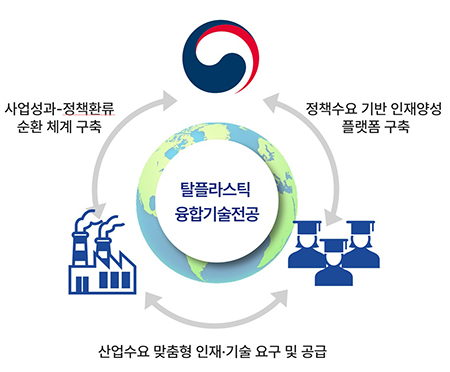 사업성과-정책환류
순환 체계 구축

정책수요 기반 인재양성
플랫폼 구축

탈플라스틱
융합기술전공

산업수요 맞춤형 인재·기술 요구 및 공급